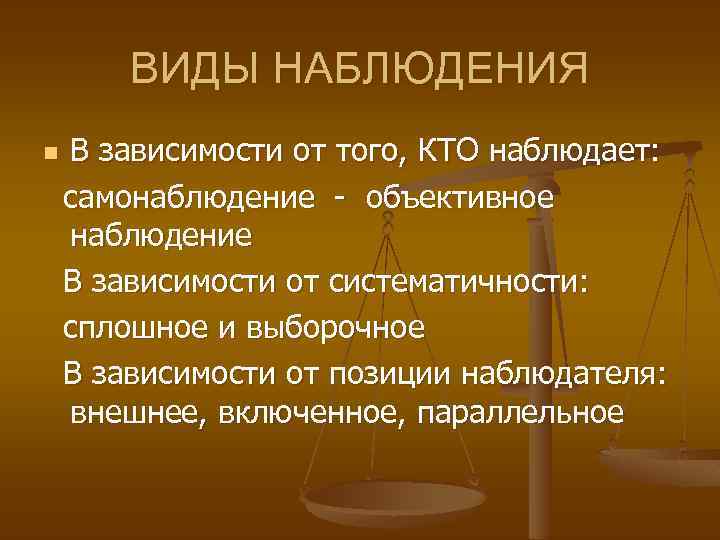 ВИДЫ НАБЛЮДЕНИЯ

В зависимости от того, КТО наблюдает:
самонаблюдение - объективное наблюдение

В зависимости от систематичности:
сплошное и выборочное

В зависимости от позиции наблюдателя:
внешнее, включенное, параллельное